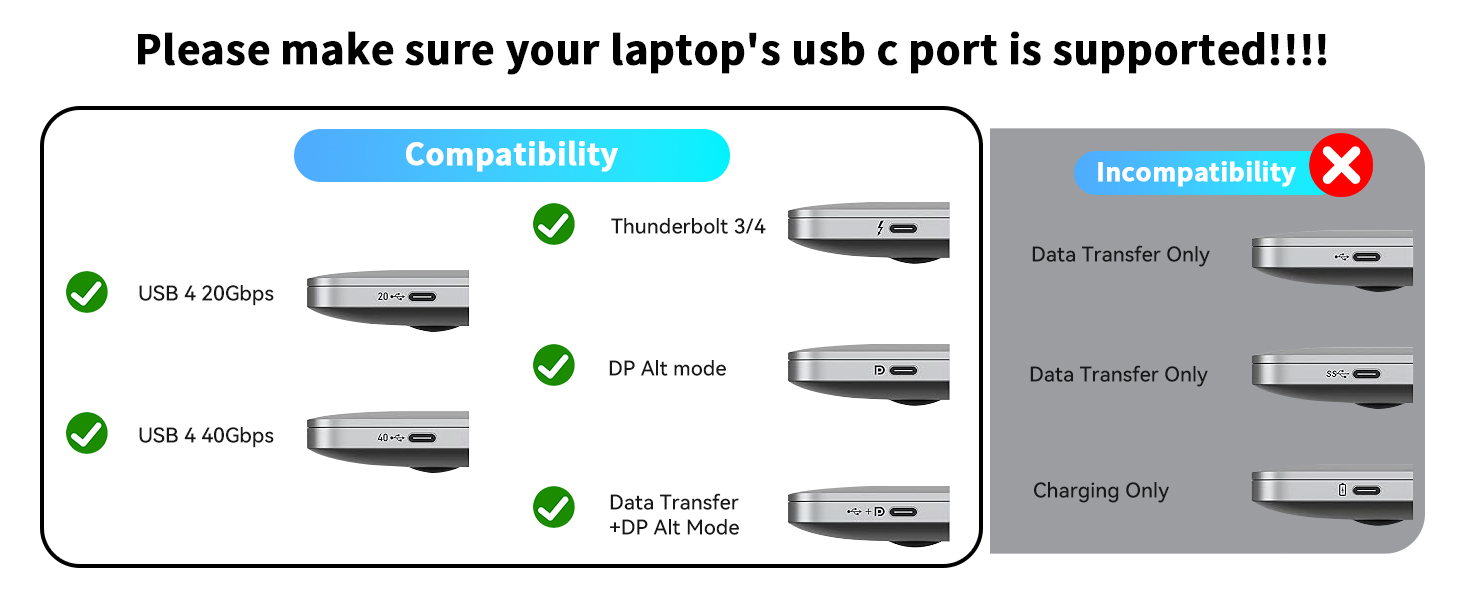 Please make sure your laptop's usb c port is supported!!!!

Compatibility

USB 4 20Gbps

20

USB 4 40Gbps

40

Thunderbolt 3/4

DP Alt mode

Data Transfer +DP Alt Mode

Incompatibility

Data Transfer Only

Data Transfer Only

SS

Charging Only